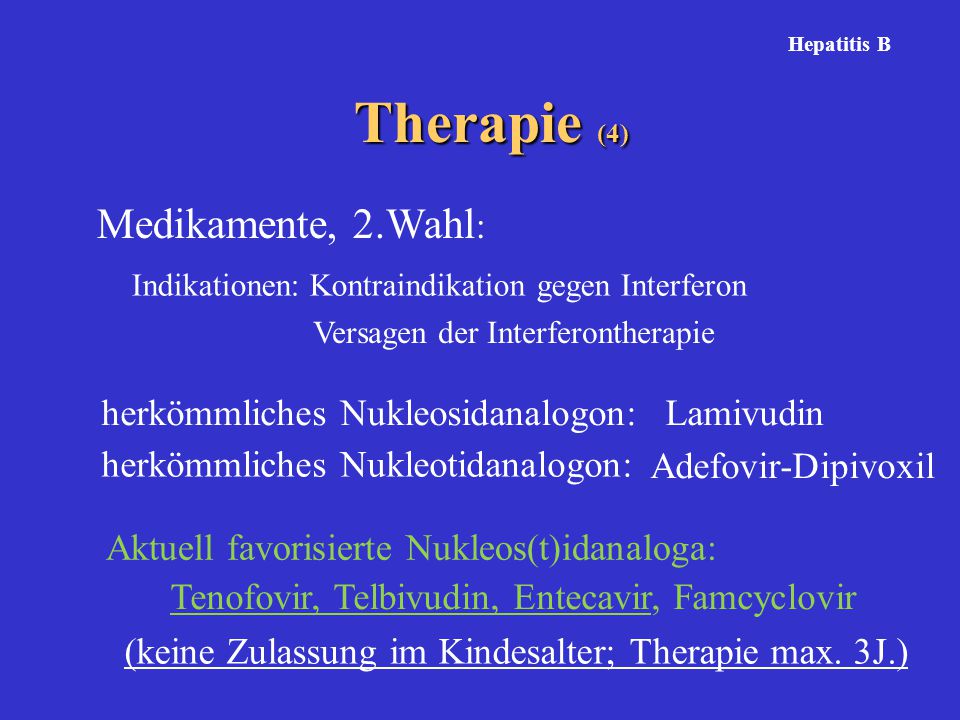 Hepatitis B

Therapie (4)

Medikamente, 2.Wahl:

Indikationen: Kontraindikation gegen Interferon
Versagen der Interferontherapie

herkömmliches Nukleosidanalogon: Lamivudin
herkömmliches Nukleotidanalogon: Adefovir-Dipivoxil

Aktuell favorisierte Nukleos(t)idanaloga:
Tenofovir, Telbivudin, Entecavir, Famcyclovir
(keine Zulassung im Kindesalter; Therapie max. 3J.)